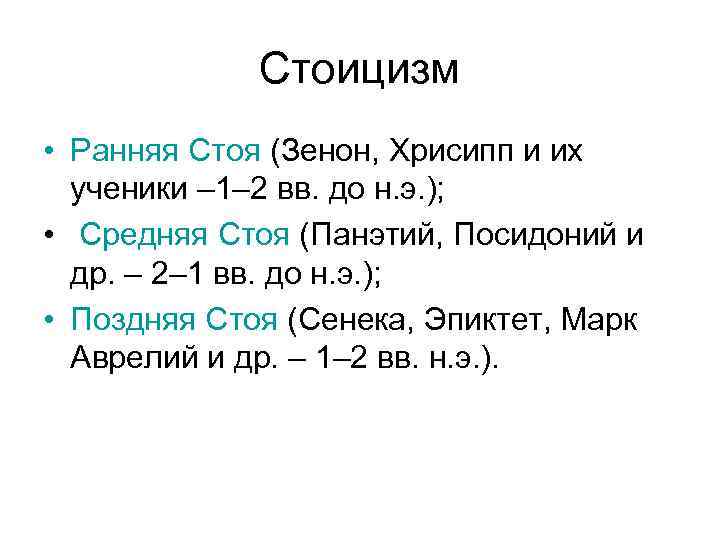 Стоицизм

• Ранняя Стоя (Зенон, Хрисипп и их ученики –1–2 вв. до н.э.);
• Средняя Стоя (Панэтий, Посидоний и др. – 2–1 вв. до н.э.);
• Поздняя Стоя (Сенека, Эпиктет, Марк Аврелий и др. – 1–2 вв. н.э.).